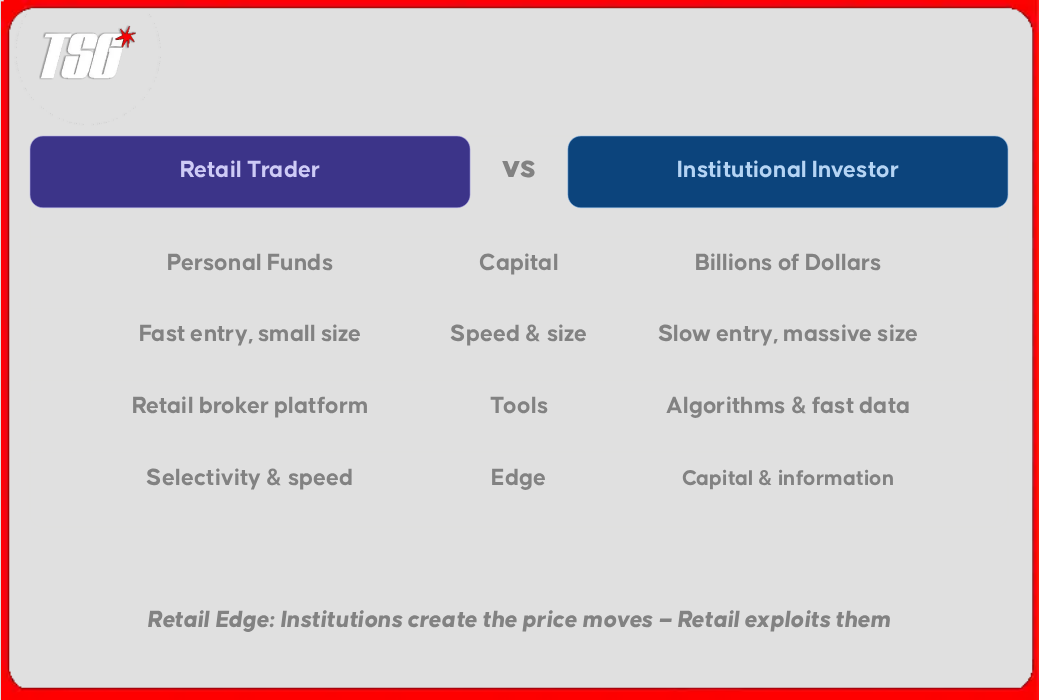 TSG

| Retail Trader | vs | Institutional Investor |
|---|---|---|
| Personal Funds | Capital | Billions of Dollars |
| Fast entry, small size | Speed & size | Slow entry, massive size |
| Retail broker platform | Tools | Algorithms & fast data |
| Selectivity & speed | Edge | Capital & information |

Retail Edge: Institutions create the price moves – Retail exploits them